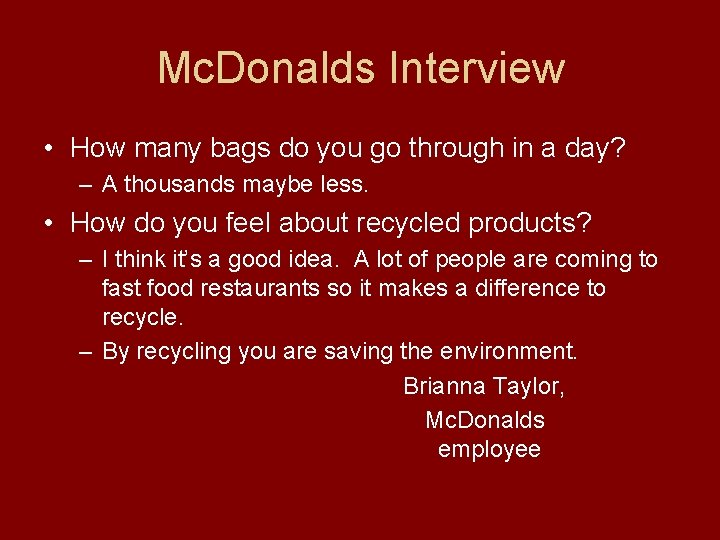 McDonalds Interview

• How many bags do you go through in a day?
– A thousands maybe less.

• How do you feel about recycled products?
– I think it's a good idea. A lot of people are coming to fast food restaurants so it makes a difference to recycle.
– By recycling you are saving the environment.

Brianna Taylor,
McDonalds employee